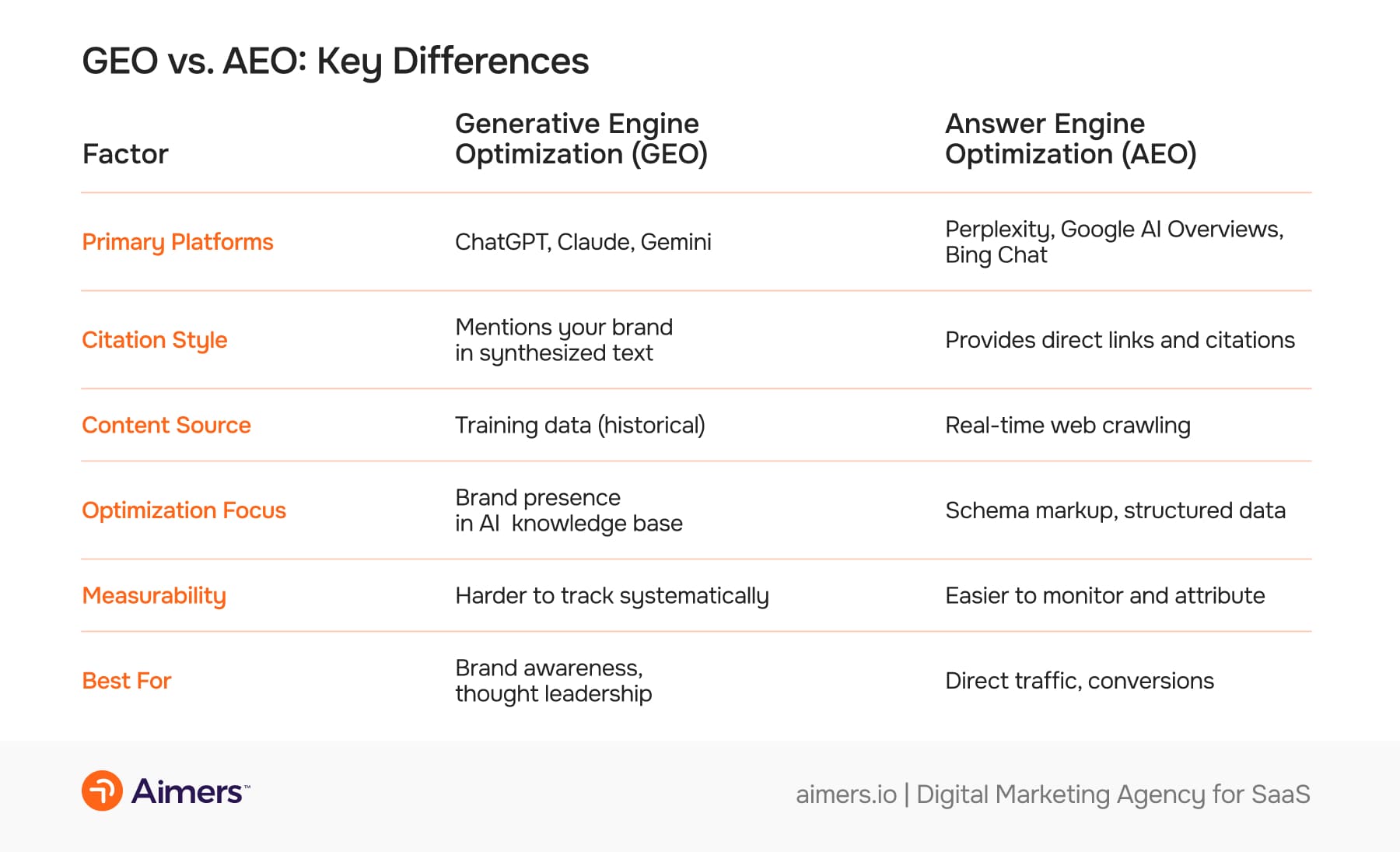 GEO vs. AEO: Key Differences

| Factor | Generative Engine Optimization (GEO) | Answer Engine Optimization (AEO) |
|---|---|---|
| Primary Platforms | ChatGPT, Claude, Gemini | Perplexity, Google AI Overviews, Bing Chat |
| Citation Style | Mentions your brand in synthesized text | Provides direct links and citations |
| Content Source | Training data (historical) | Real-time web crawling |
| Optimization Focus | Brand presence in AI knowledge base | Schema markup, structured data |
| Measurability | Harder to track systematically | Easier to monitor and attribute |
| Best For | Brand awareness, thought leadership | Direct traffic, conversions |

Aimers™

aimers.io | Digital Marketing Agency for SaaS